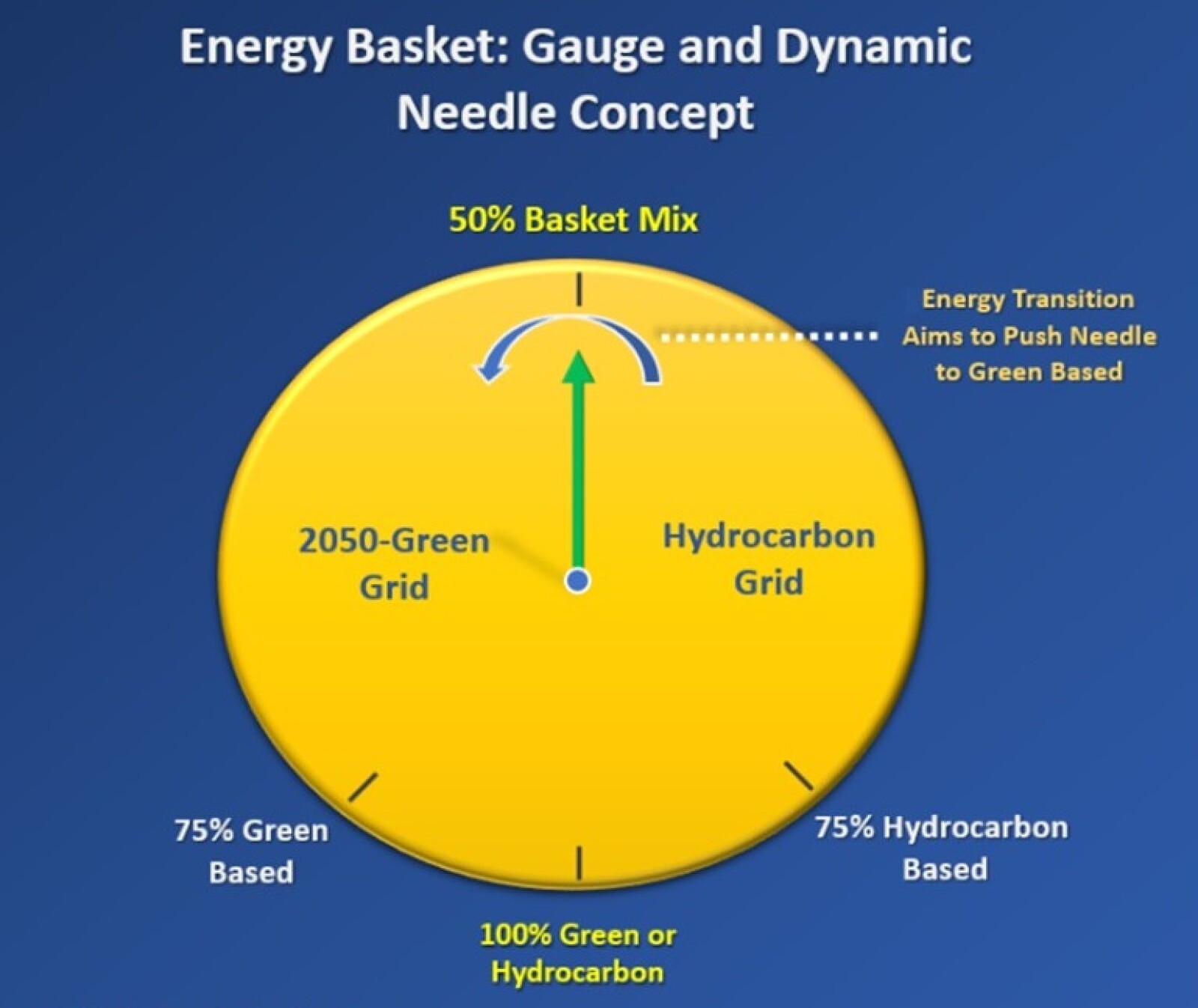 Energy Basket: Gauge and Dynamic Needle Concept

50% Basket Mix

Energy Transition Aims to Push Needle to Green Based

2050-Green Grid

Hydrocarbon Grid

75% Green Based

75% Hydrocarbon Based

100% Green or Hydrocarbon